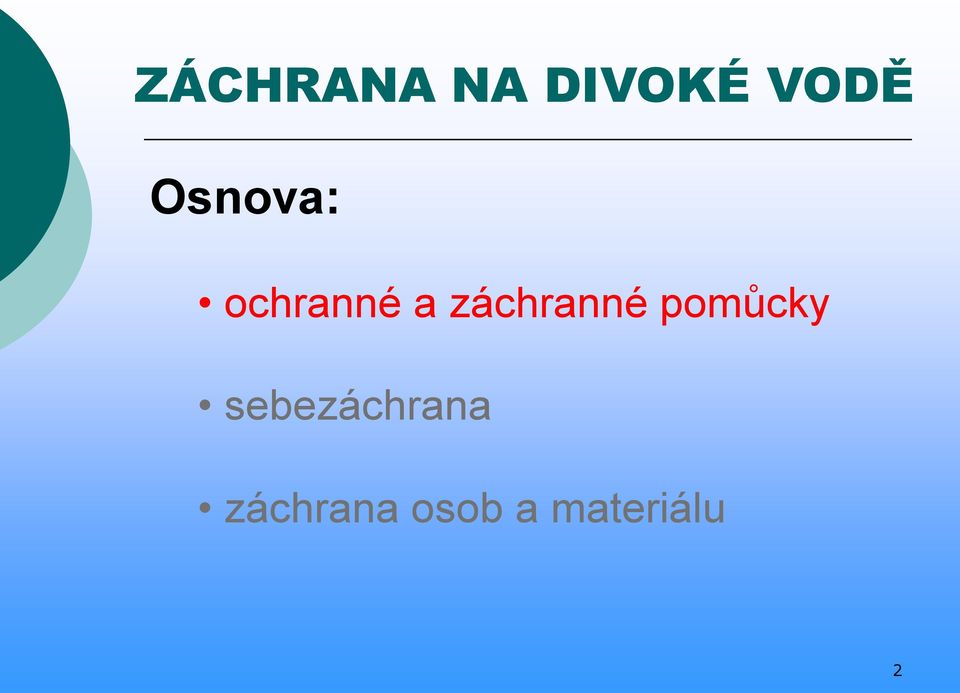 ZÁCHRANA NA DIVOKÉ VODĚ

Osnova:

• ochranné a záchranné pomůcky

• sebezáchrana

• záchrana osob a materiálu

2